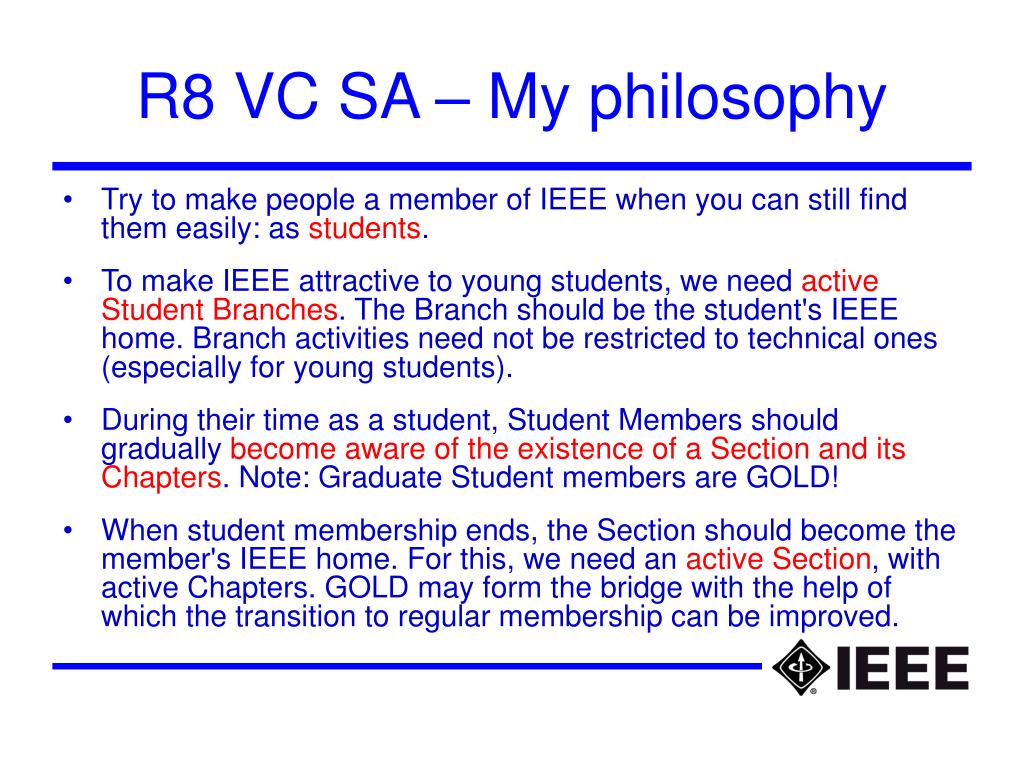 R8 VC SA – My philosophy

• Try to make people a member of IEEE when you can still find them easily: as students.

• To make IEEE attractive to young students, we need active Student Branches. The Branch should be the student's IEEE home. Branch activities need not be restricted to technical ones (especially for young students).

• During their time as a student, Student Members should gradually become aware of the existence of a Section and its Chapters. Note: Graduate Student members are GOLD!

• When student membership ends, the Section should become the member's IEEE home. For this, we need an active Section, with active Chapters. GOLD may form the bridge with the help of which the transition to regular membership can be improved.

IEEE